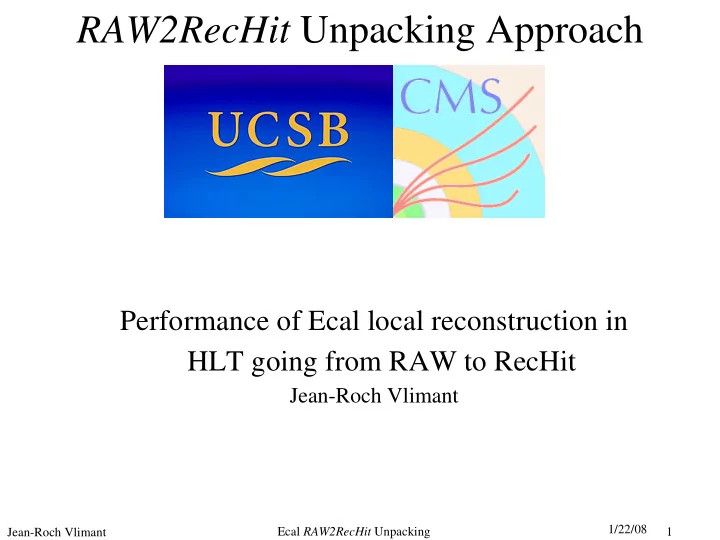 RAW2RecHit Unpacking Approach

UCSB

CMS

Performance of Ecal local reconstruction in HLT going from RAW to RecHit

Jean-Roch Vlimant

Jean-Roch Vlimant

Ecal RAW2RecHit Unpacking

1/22/08

1